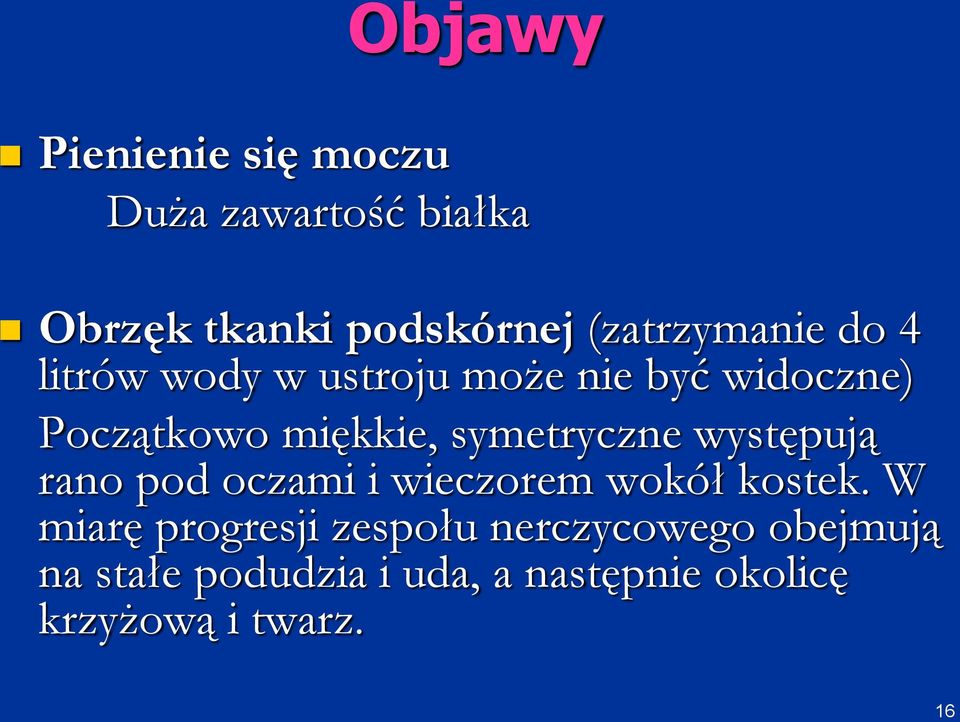 Objawy

Pienienie się moczu

Duża zawartość białka

Obrzęk tkanki podskórnej (zatrzymanie do 4 litrów wody w ustroju może nie być widoczne)

Początkowo miękkie, symetryczne występują rano pod oczami i wieczorem wokół kostek. W miarę progresji zespołu nerczycowego obejmują na stałe podudzia i uda, a następnie okolicę krzyżową i twarz.

16